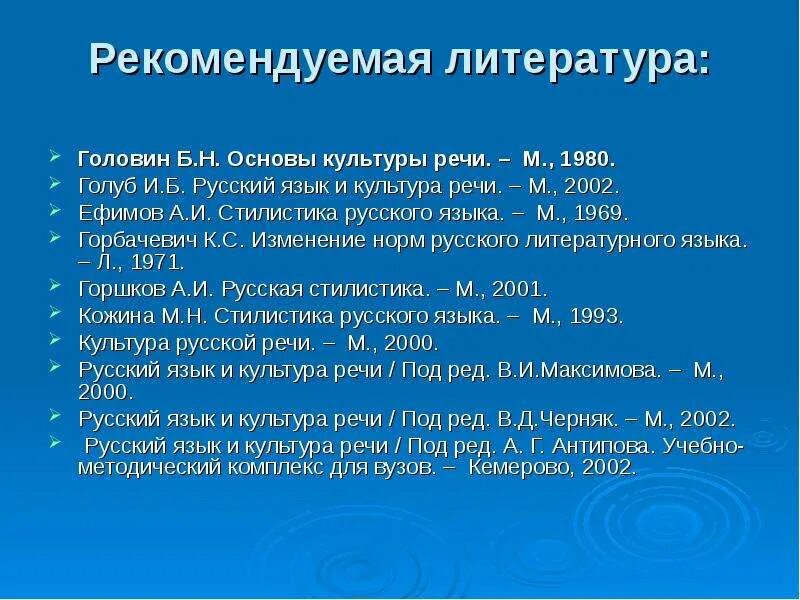 Рекомендуемая литература:

Головин Б.Н. Основы культуры речи. – М., 1980.

Голуб И.Б. Русский язык и культура речи. – М., 2002.

Ефимов А.И. Стилистика русского языка. – М., 1969.

Горбачевич К.С. Изменение норм русского литературного языка. – Л., 1971.

Горшков А.И. Русская стилистика. – М., 2001.

Кожина М.Н. Стилистика русского языка. – М., 1993.

Культура русской речи. – М., 2000.

Русский язык и культура речи / Под ред. В.И.Максимова. – М., 2000.

Русский язык и культура речи / Под ред. В.Д.Черняк. – М., 2002.

Русский язык и культура речи / Под ред. А. Г. Антипова. Учебно-методический комплекс для вузов. – Кемерово, 2002.